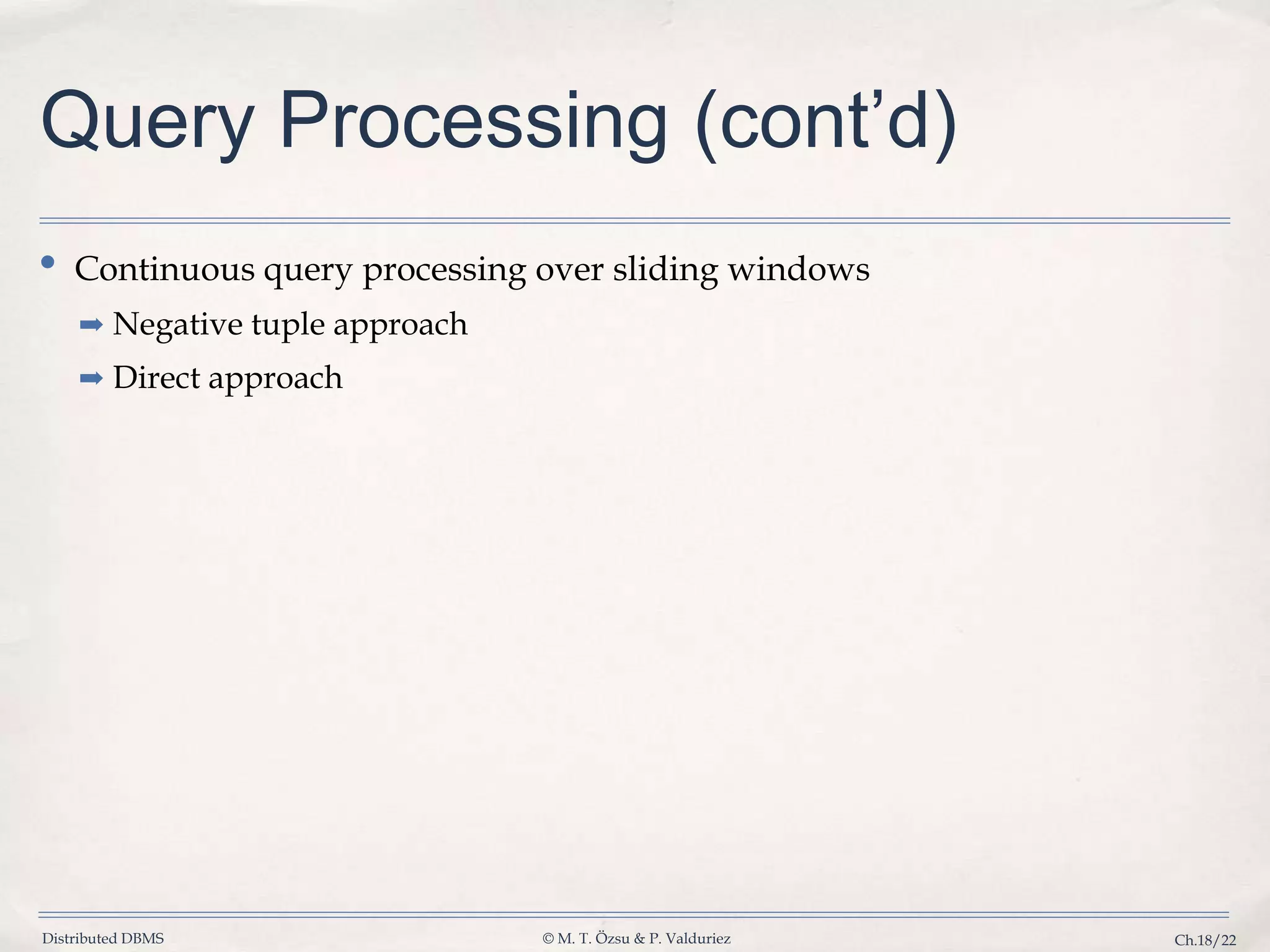 Query Processing (cont’d)

• Continuous query processing over sliding windows

➡ Negative tuple approach

➡ Direct approach

Distributed DBMS © M. T. Özsu & P. Valduriez Ch.18/22